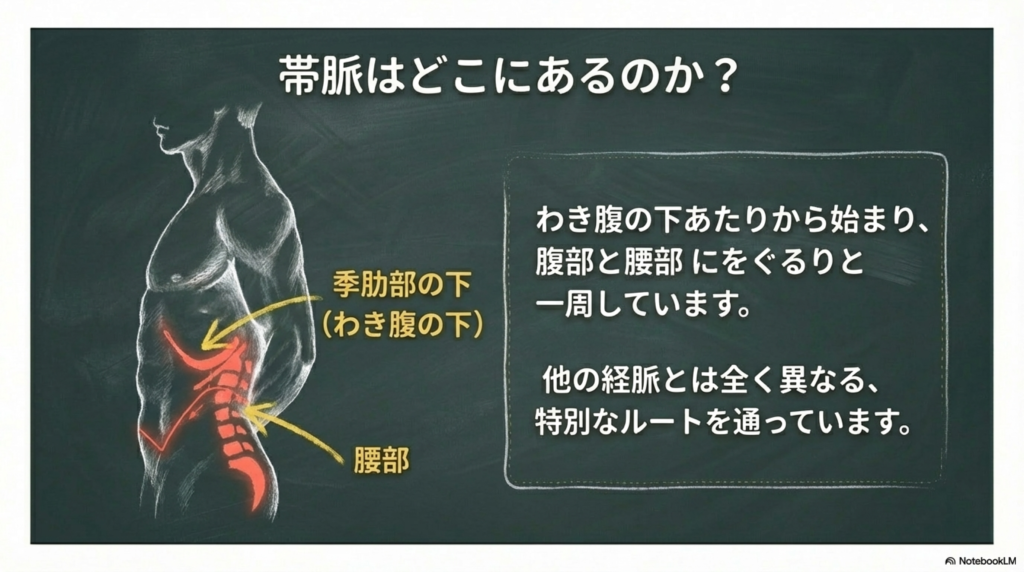 帯脈はどこにあるのか？

季肋部の下
（わき腹の下）

腰部

わき腹の下あたりから始まり、腹部と腰部 にをぐるりと一周しています。

他の経脈とは全く異なる、特別なルートを通っています。

NotebookLM